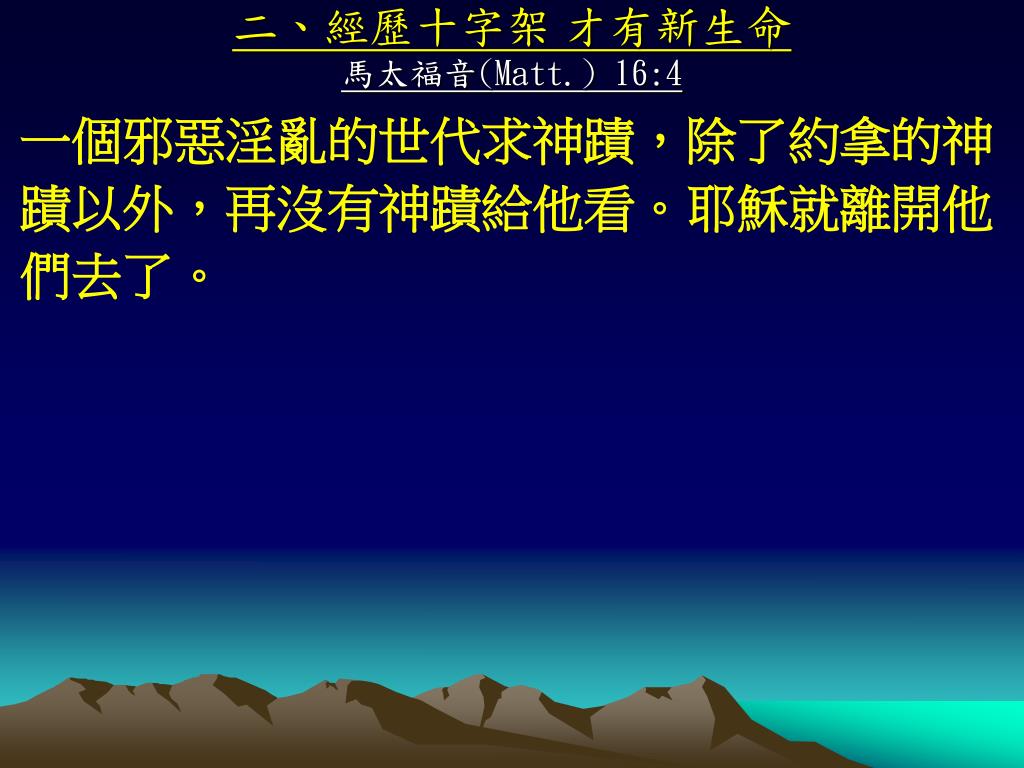 二、經歷十字架 才有新生命
馬太福音(Matt.) 16:4

一個邪惡淫亂的世代求神蹟，除了約拿的神蹟以外，再沒有神蹟給他看。耶穌就離開他們去了。